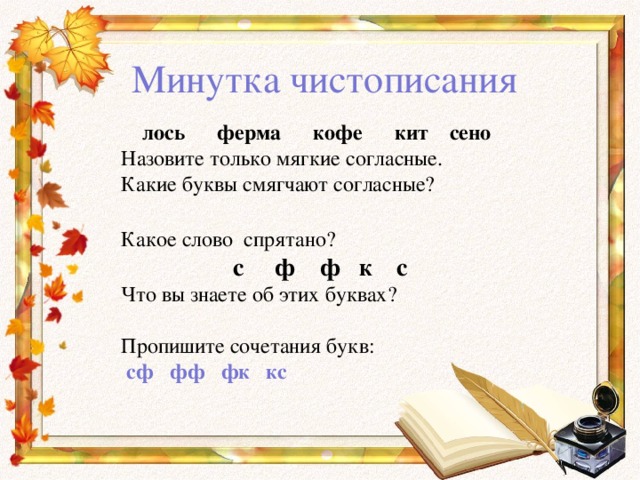 Минутка чистописания

лось ферма кофе кит сено

Назовите только мягкие согласные.

Какие буквы смягчают согласные?

Какое слово спрятано?

с ф ф к с

Что вы знаете об этих буквах?

Пропишите сочетания букв:

сф фф фк кс